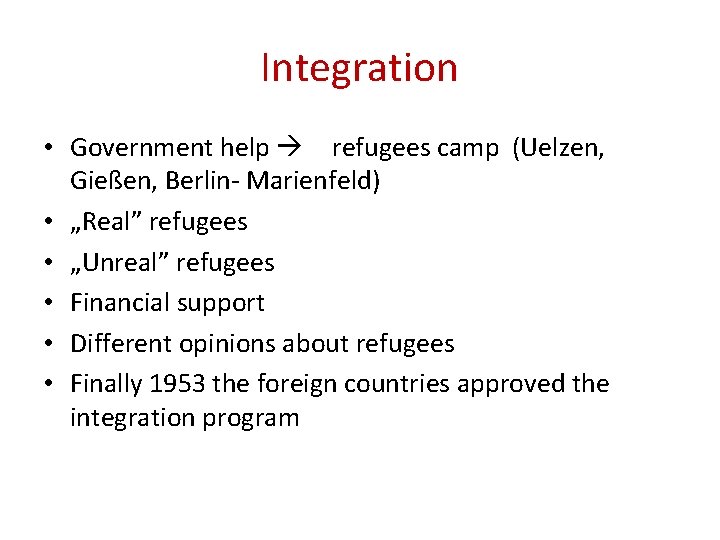 Integration

• Government help → refugees camp (Uelzen, Gießen, Berlin- Marienfeld)
• „Real” refugees
• „Unreal” refugees
• Financial support
• Different opinions about refugees
• Finally 1953 the foreign countries approved the integration program